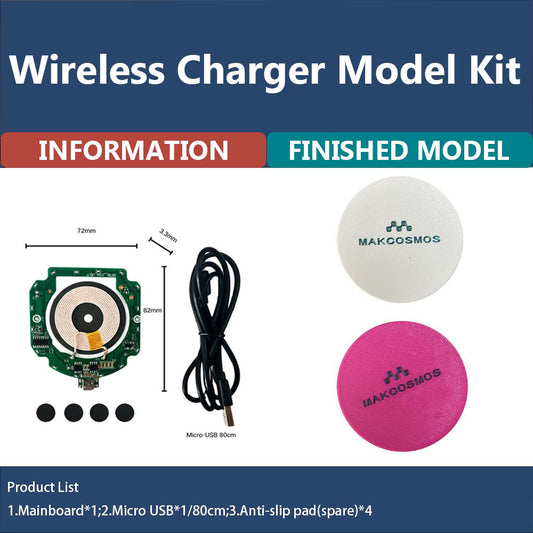 Wireless Charger Model Kit

INFORMATION

FINISHED MODEL

72mm

3.3mm

82mm

Micro-USB 80cm

MAKCOSMOS

MAKCOSMOS

Product List

1.Mainboard*1;2.Micro USB*1/80cm;3.Anti-slip pad(spare)*4